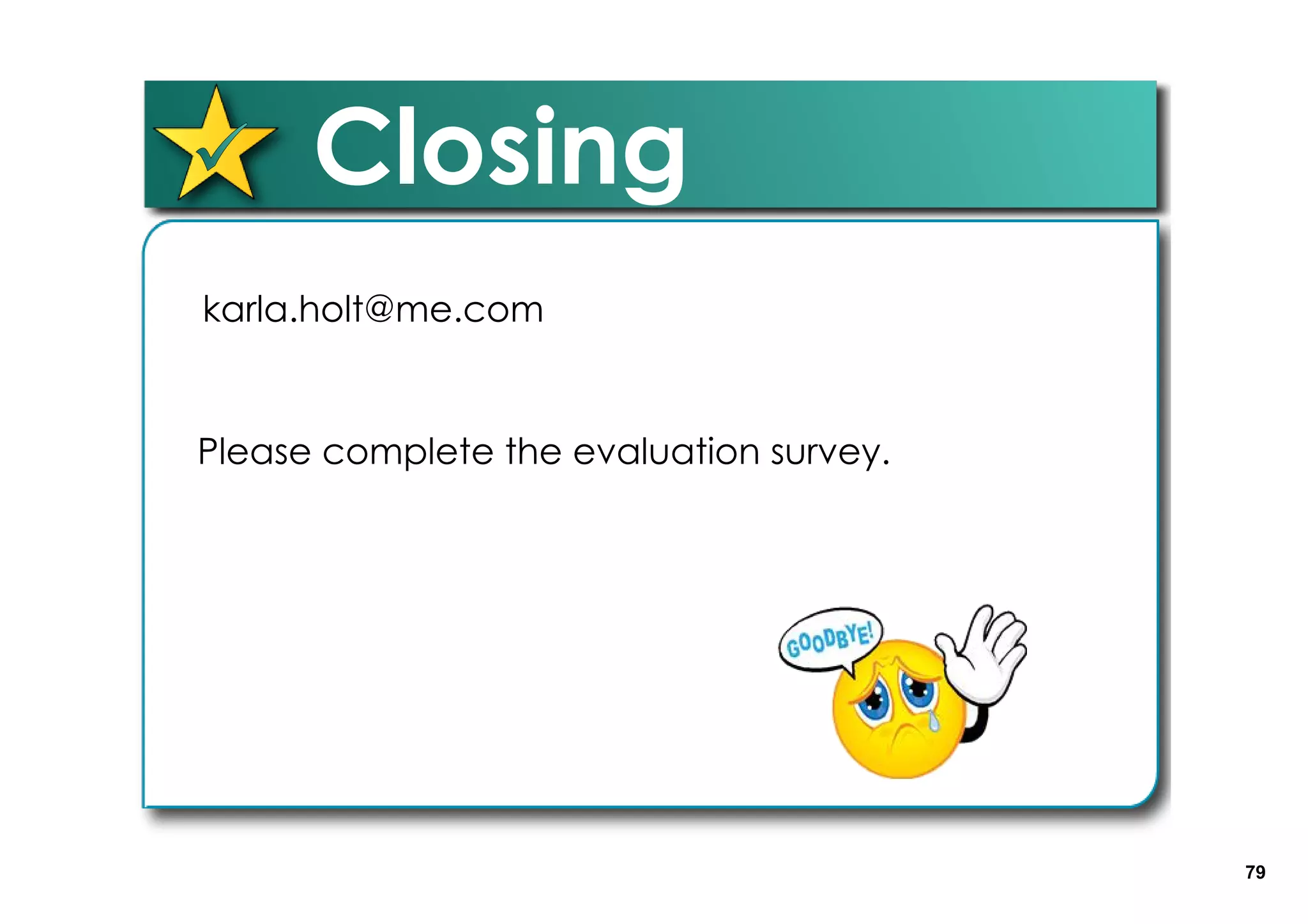 Closing

karla.holt@me.com

Please complete the evaluation survey.

GOODBYE!

79